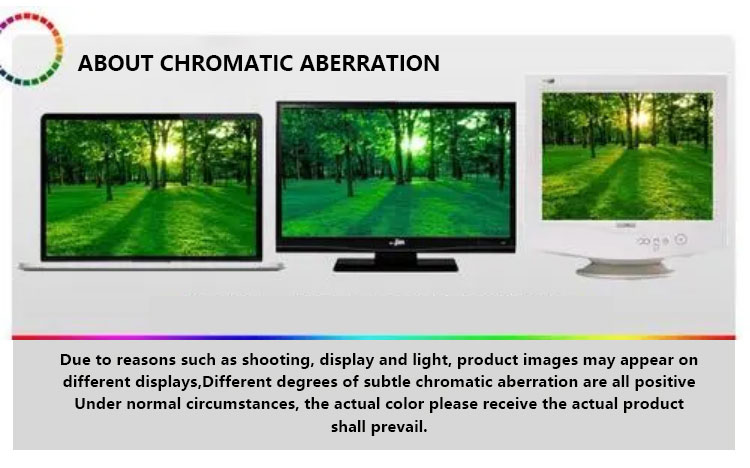 ABOUT CHROMATIC ABERRATION

Due to reasons such as shooting, display and light, product images may appear on different displays,Different degrees of subtle chromatic aberration are all positive Under normal circumstances, the actual color please receive the actual product shall prevail.